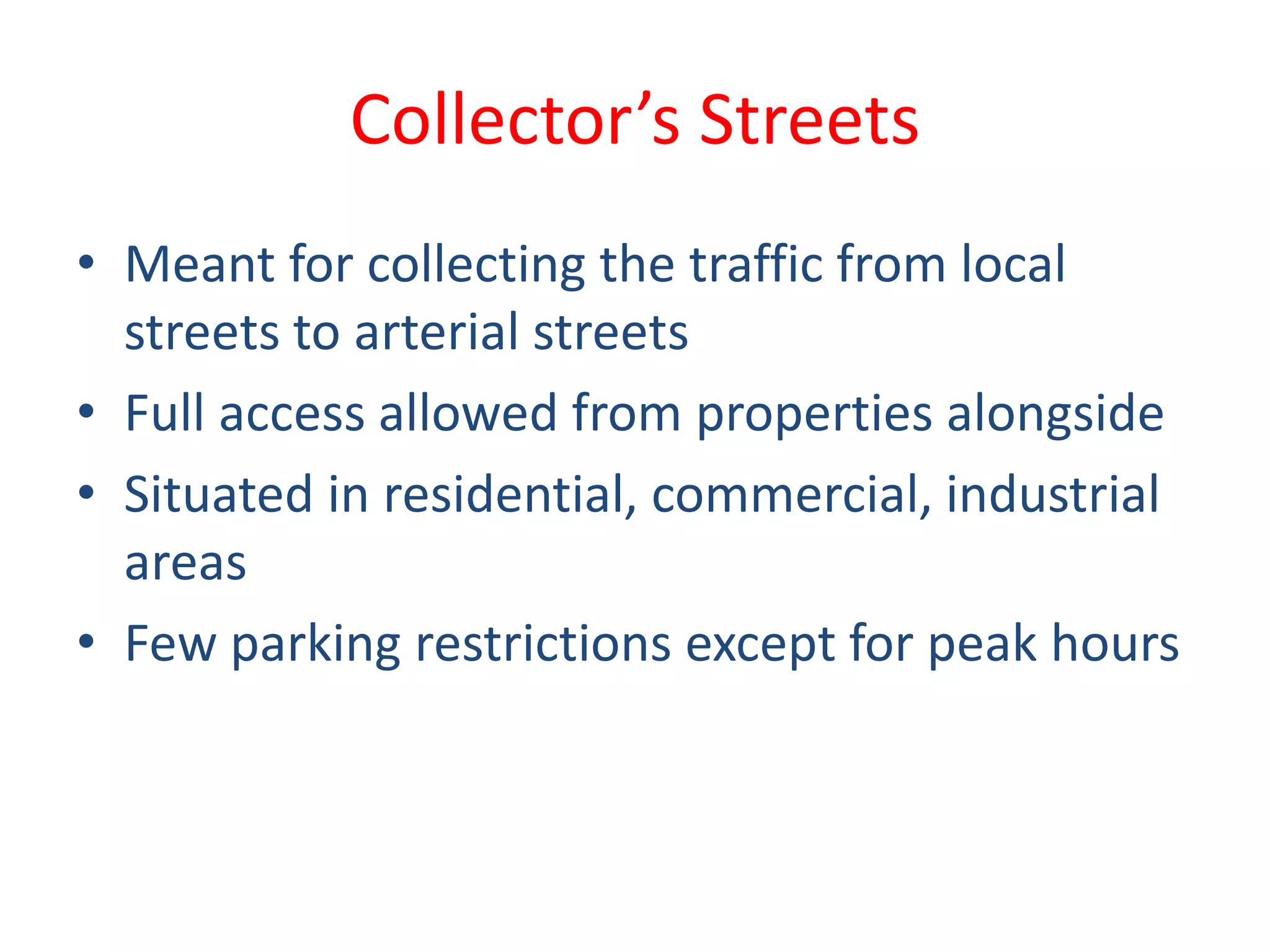 Collector’s Streets

• Meant for collecting the traffic from local streets to arterial streets
• Full access allowed from properties alongside
• Situated in residential, commercial, industrial areas
• Few parking restrictions except for peak hours